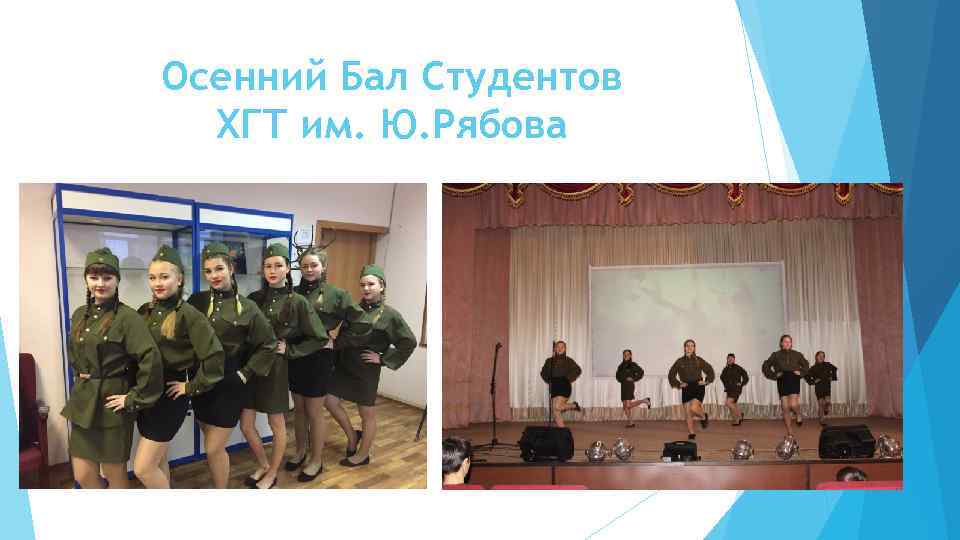 Осенний Бал Студентов
ХГТ им. Ю.Рябова